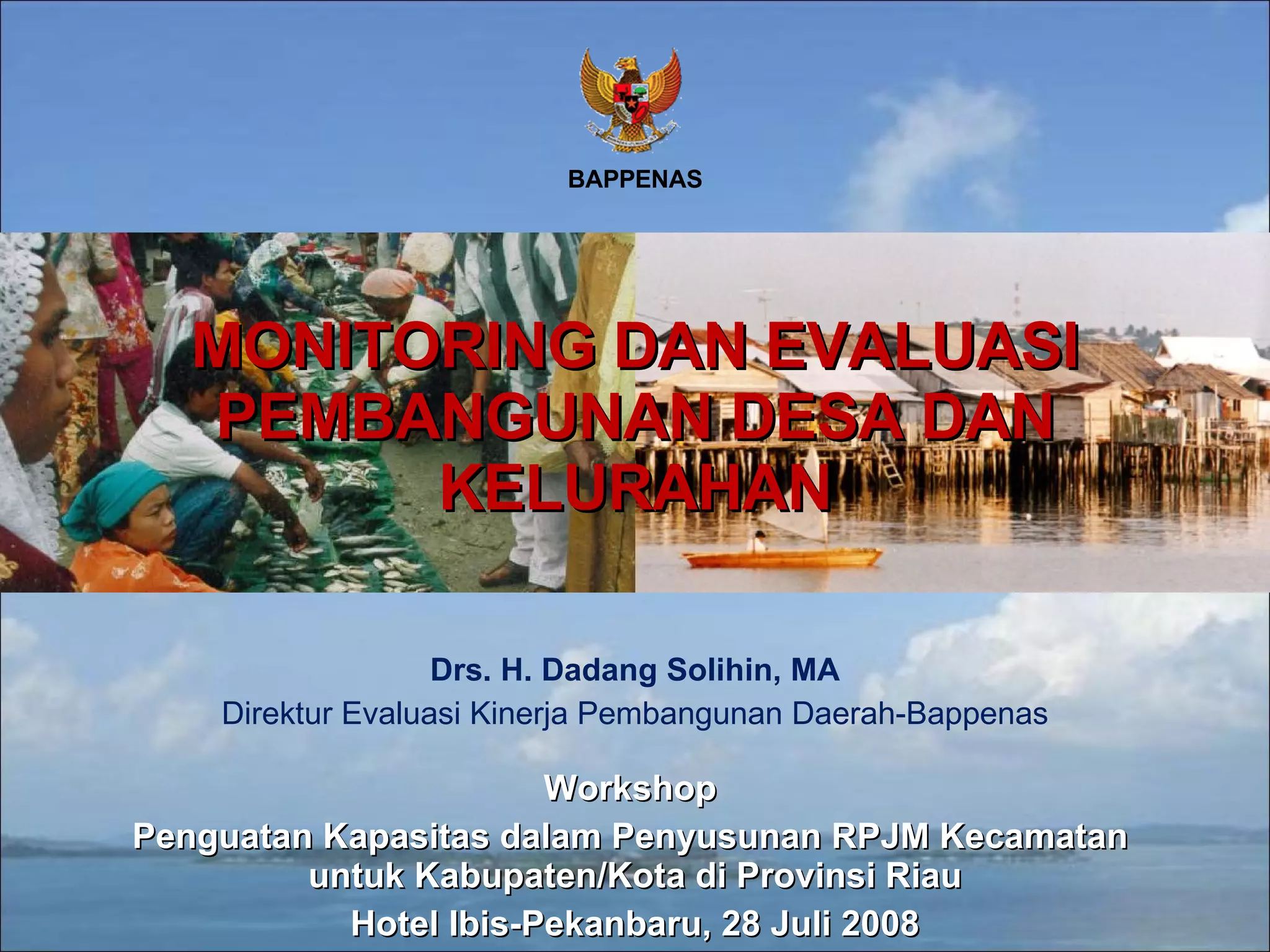 BAPPENAS

MONITORING DAN EVALUASI PEMBANGUNAN DESA DAN KELURAHAN

Drs. H. Dadang Solihin, MA
Direktur Evaluasi Kinerja Pembangunan Daerah-Bappenas

Workshop
Penguatan Kapasitas dalam Penyusunan RPJM Kecamatan untuk Kabupaten/Kota di Provinsi Riau
Hotel Ibis-Pekanbaru, 28 Juli 2008